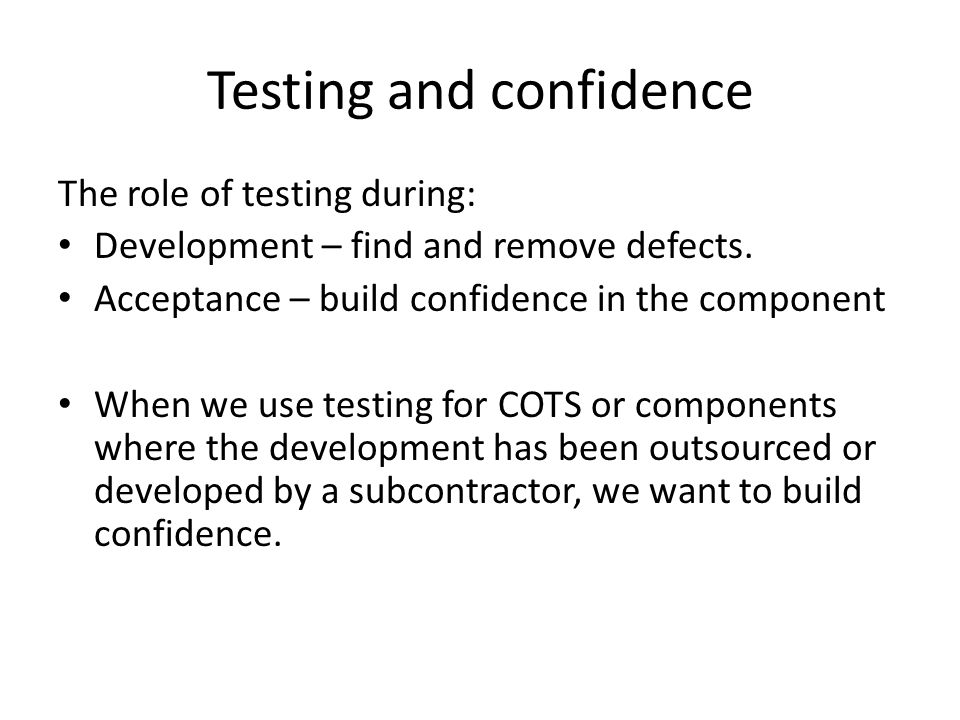 Testing and confidence

The role of testing during:
• Development – find and remove defects.
• Acceptance – build confidence in the component

• When we use testing for COTS or components where the development has been outsourced or developed by a subcontractor, we want to build confidence.